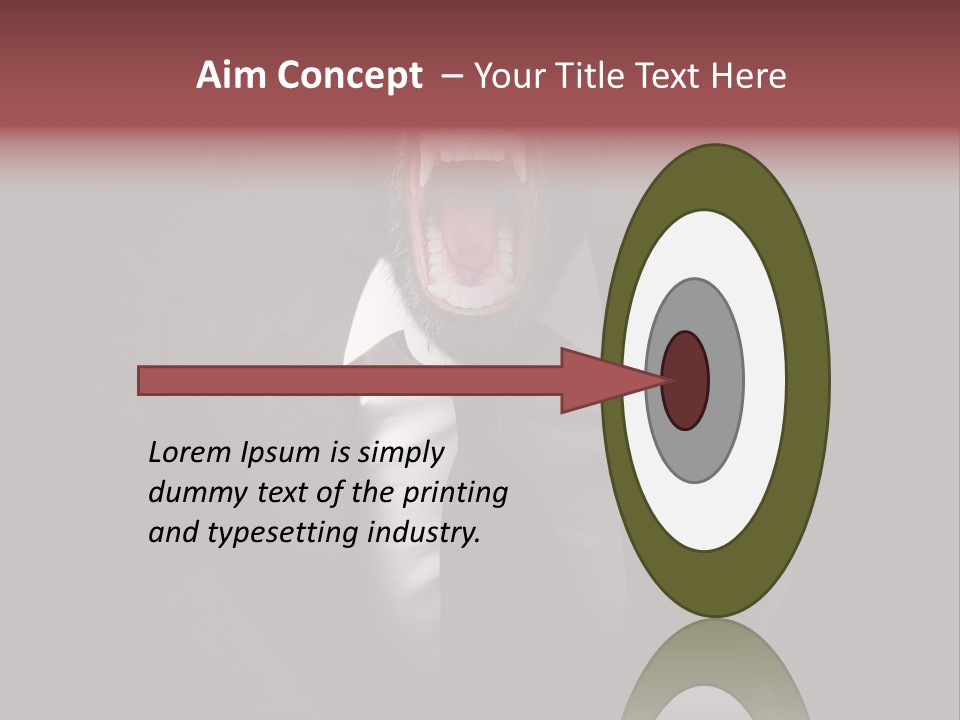 Aim Concept – Your Title Text Here

Lorem Ipsum is simply dummy text of the printing and typesetting industry.